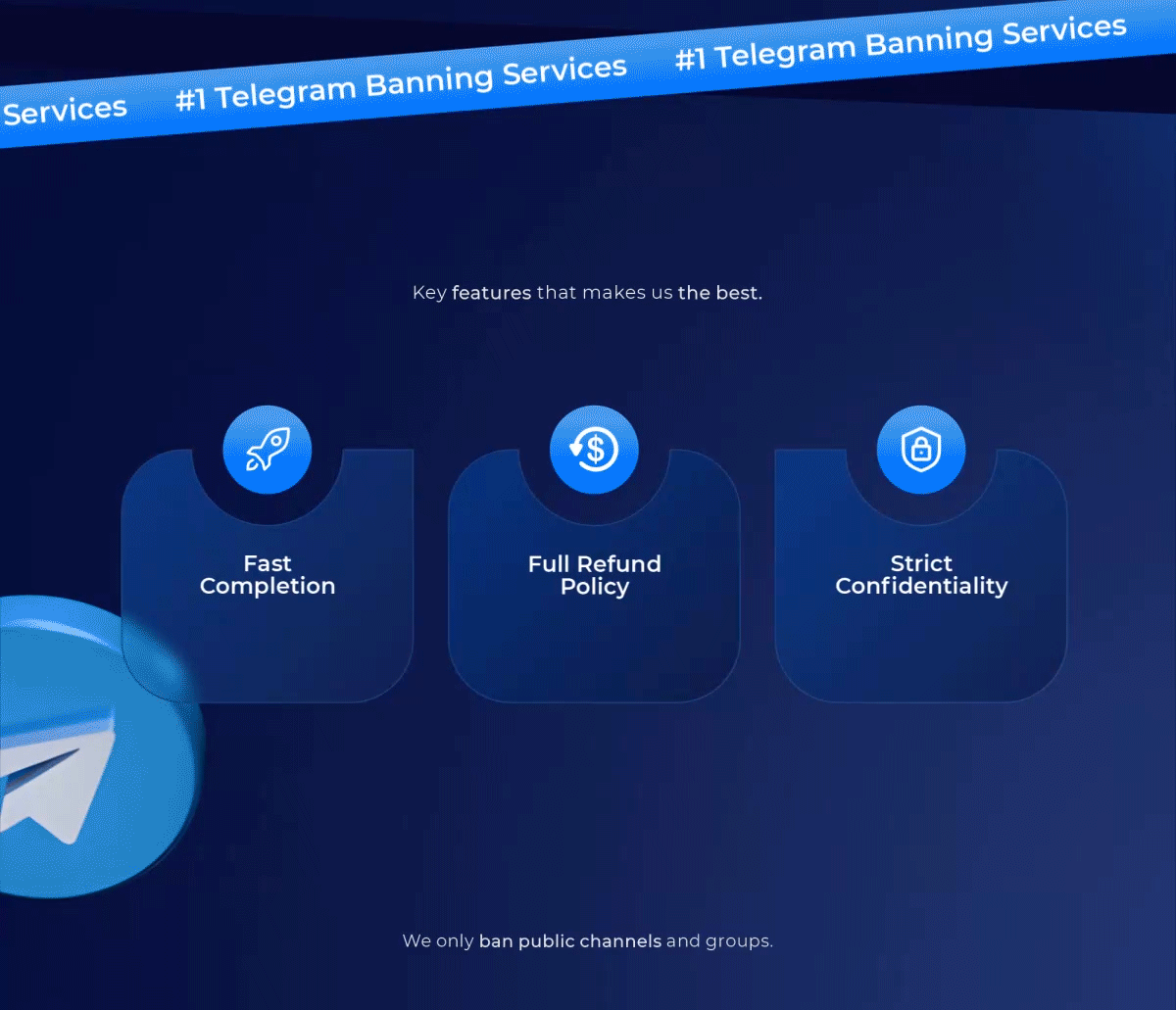 Services #1 Telegram Banning Services #1 Telegram Banning Services

Key features that makes us the best.

Fast Completion

Full Refund Policy

Strict Confidentiality

We only ban public channels and groups.